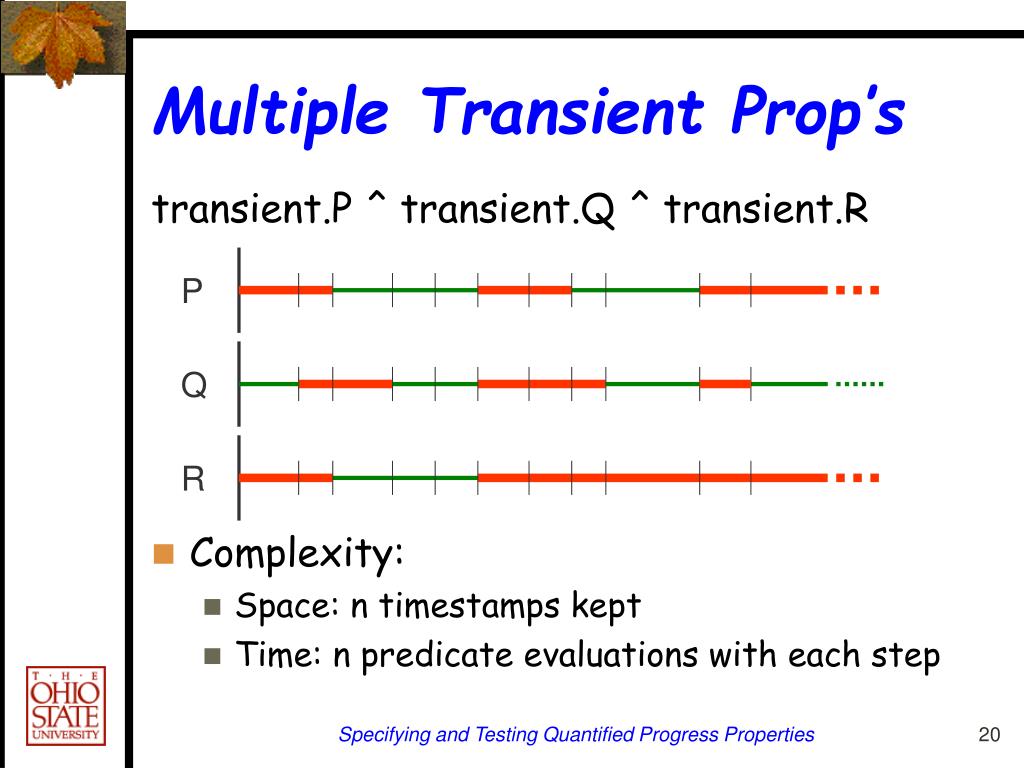 Multiple Transient Prop's

transient.P ^ transient.Q ^ transient.R

P

Q

R

Complexity:

Space: n timestamps kept

Time: n predicate evaluations with each step

THE OHIO STATE UNIVERSITY

Specifying and Testing Quantified Progress Properties

20